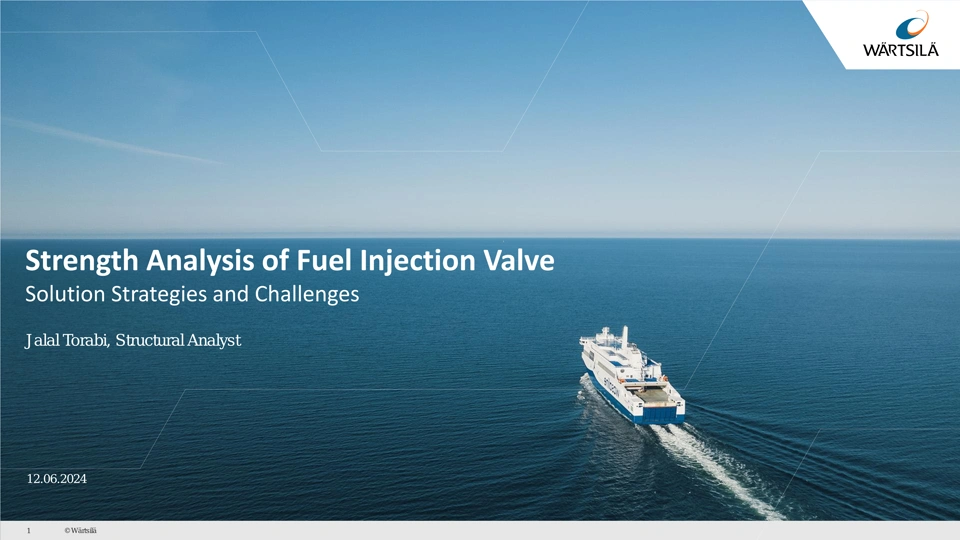 WÄRTSILÄ

Strength Analysis of Fuel Injection Valve
Solution Strategies and Challenges

Jalal Torabi, Structural Analyst

12.06.2024

1 © Wärtsilä